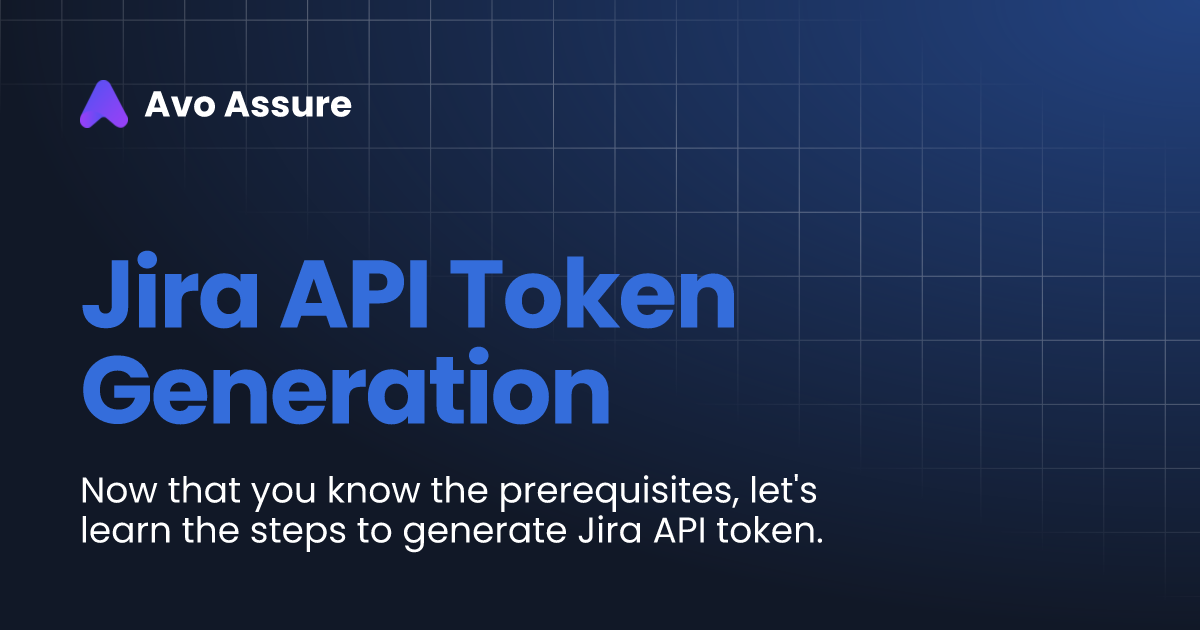 Avo Assure

Jira API Token Generation

Now that you know the prerequisites, let's learn the steps to generate Jira API token.